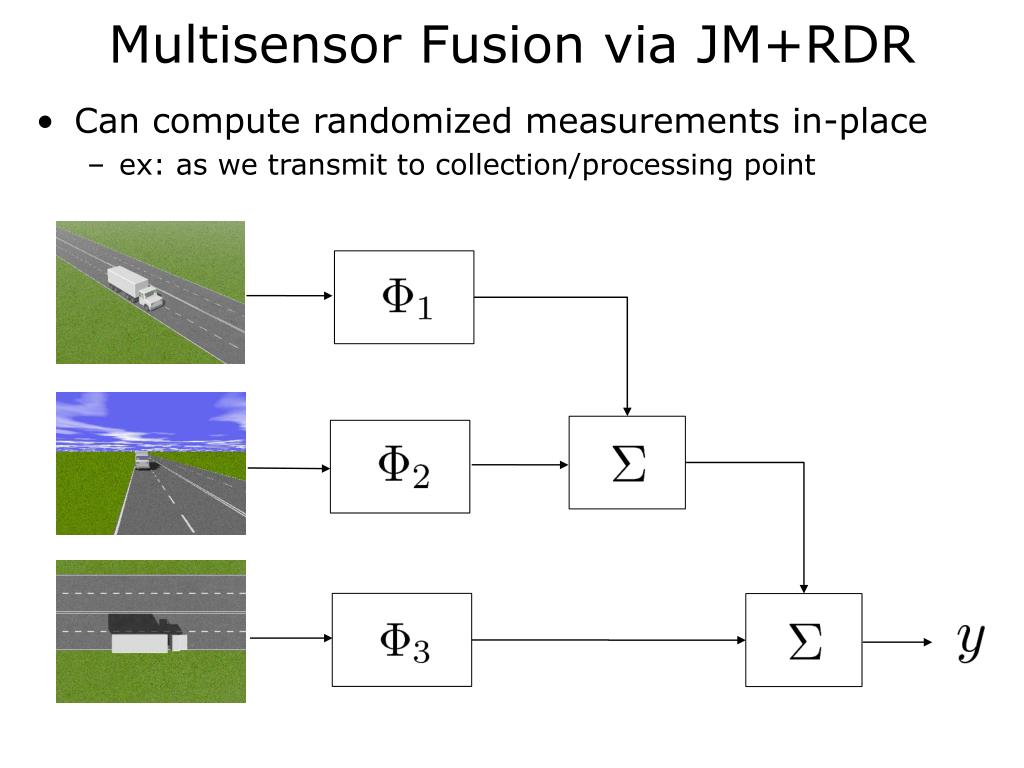 Multisensor Fusion via JM+RDR

• Can compute randomized measurements in-place
  – ex: as we transmit to collection/processing point

$\Phi_1$

$\Phi_2$

$\Sigma$

$\Phi_3$

$\Sigma$

$y$